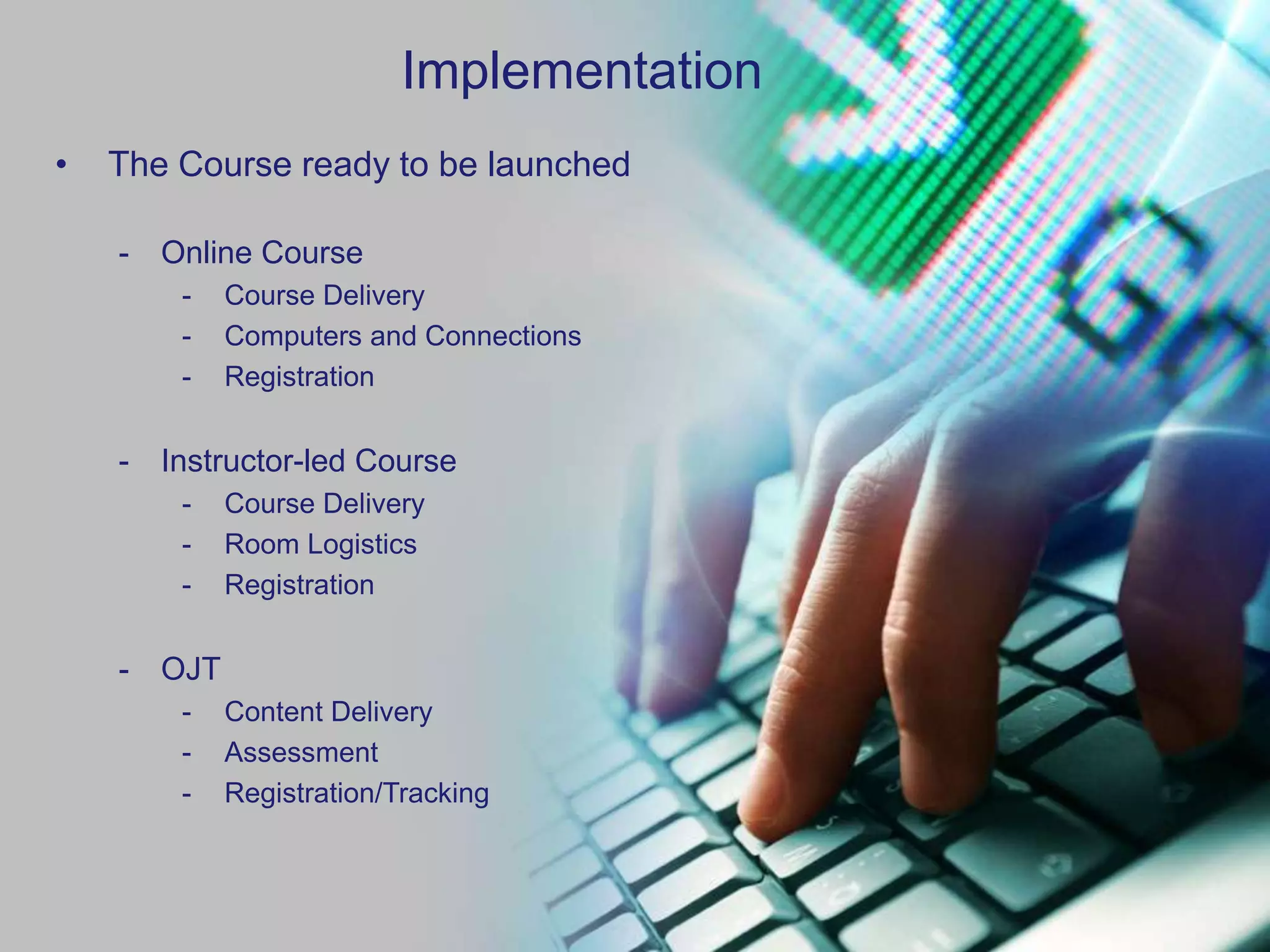 Implementation

• The Course ready to be launched

- Online Course
  - Course Delivery
  - Computers and Connections
  - Registration

- Instructor-led Course
  - Course Delivery
  - Room Logistics
  - Registration

- OJT
  - Content Delivery
  - Assessment
  - Registration/Tracking